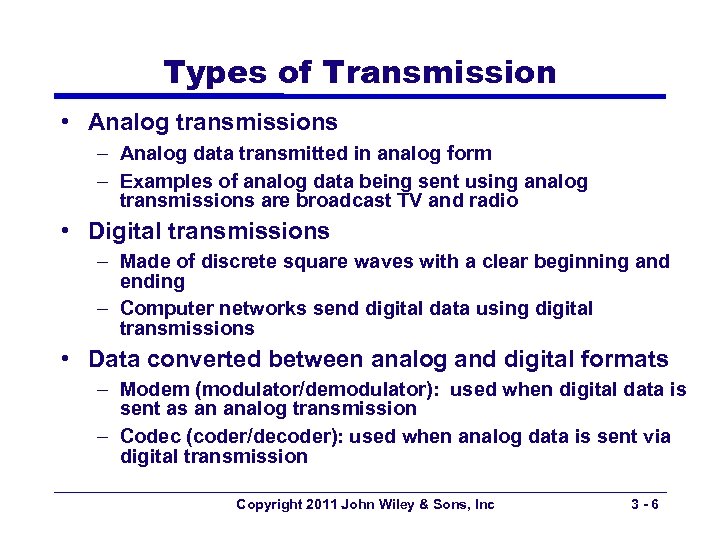 Types of Transmission

• Analog transmissions
  – Analog data transmitted in analog form
  – Examples of analog data being sent using analog transmissions are broadcast TV and radio
• Digital transmissions
  – Made of discrete square waves with a clear beginning and ending
  – Computer networks send digital data using digital transmissions
• Data converted between analog and digital formats
  – Modem (modulator/demodulator): used when digital data is sent as an analog transmission
  – Codec (coder/decoder): used when analog data is sent via digital transmission

Copyright 2011 John Wiley & Sons, Inc 3 - 6